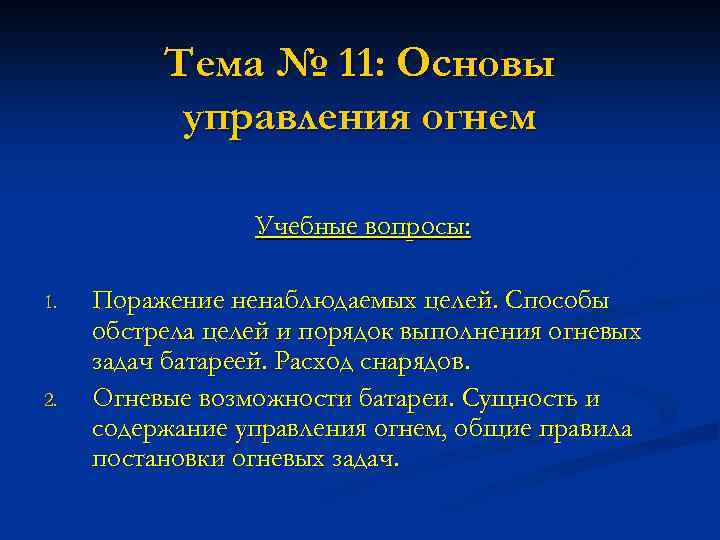 Тема № 11: Основы управления огнем

Учебные вопросы:

1. Поражение ненаблюдаемых целей. Способы обстрела целей и порядок выполнения огневых задач батареей. Расход снарядов.
2. Огневые возможности батареи. Сущность и содержание управления огнем, общие правила постановки огневых задач.